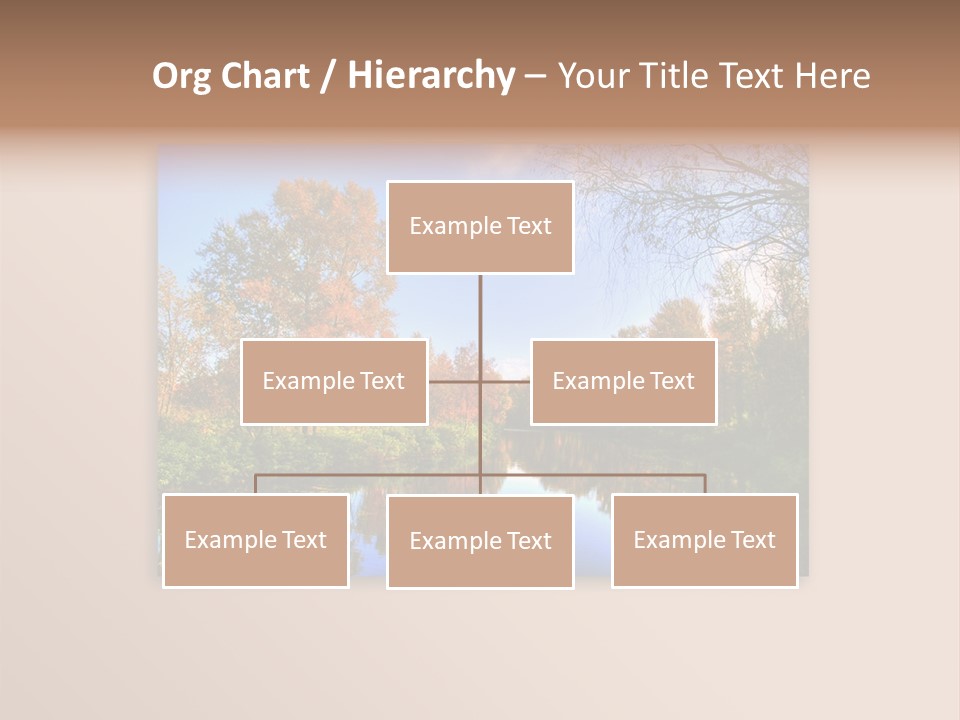 Org Chart / Hierarchy – Your Title Text Here

Example Text

Example Text

Example Text

Example Text

Example Text

Example Text